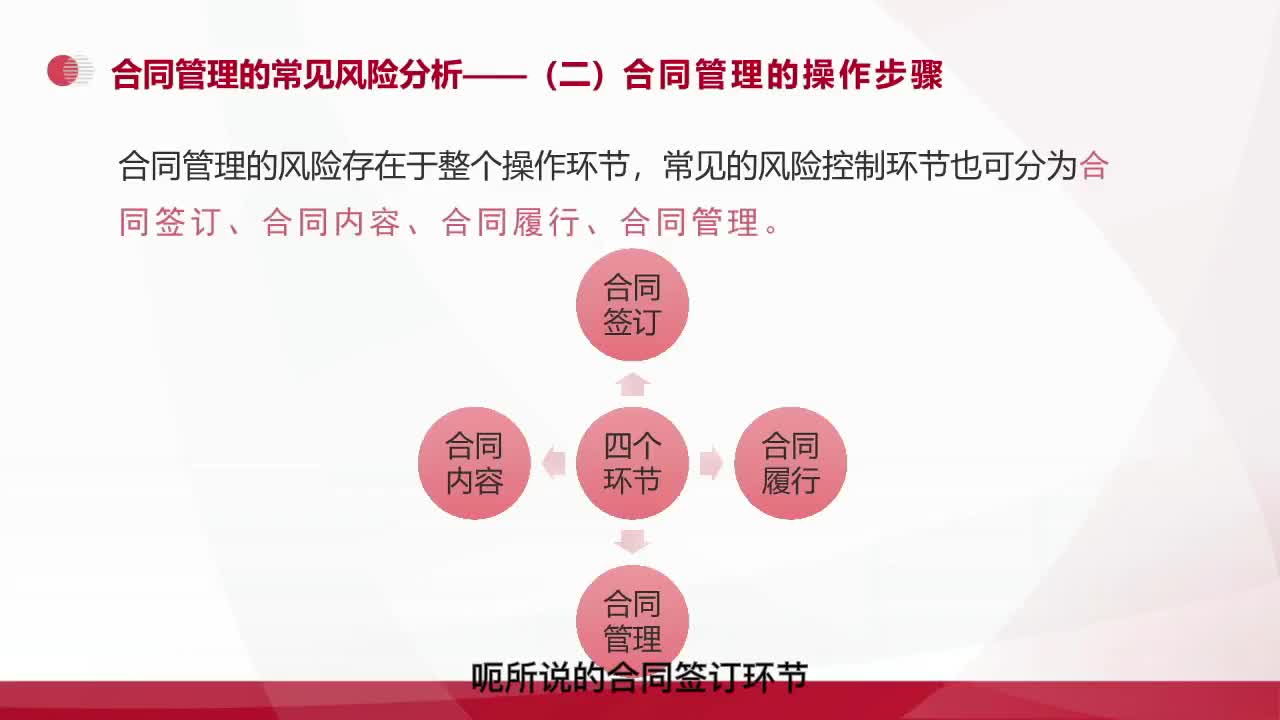 合同管理的常见风险分析——（二）合同管理的操作步骤

合同管理的风险存在于整个操作环节，常见的风险控制环节也可分为合同签订、合同内容、合同履行、合同管理。

合同签订

合同内容

四个环节

合同履行

合同管理

呃所说的合同签订环节